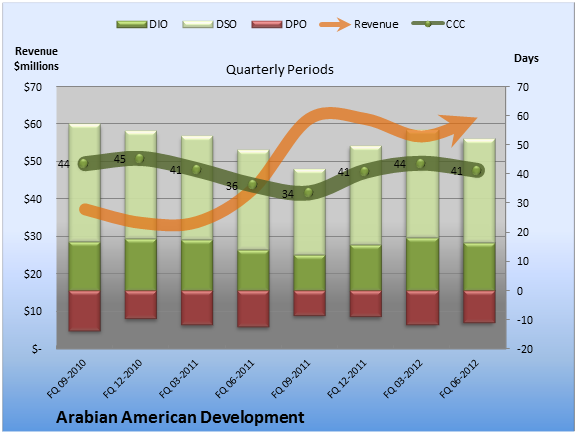 DIO DSO DPO Revenue CCC

Revenue $millions

Quarterly Periods

Days

$70
$60
$50
$40
$30
$20
$10
$-

70
60
50
40
30
20
10
0
-10
-20

44 45 41 36 34 41 44 41

FQ 09-2010
FQ 12-2010
FQ 03-2011
FQ 06-2011
FQ 09-2011
FQ 12-2011
FQ 03-2012
FQ 06-2012

Arabian American Development